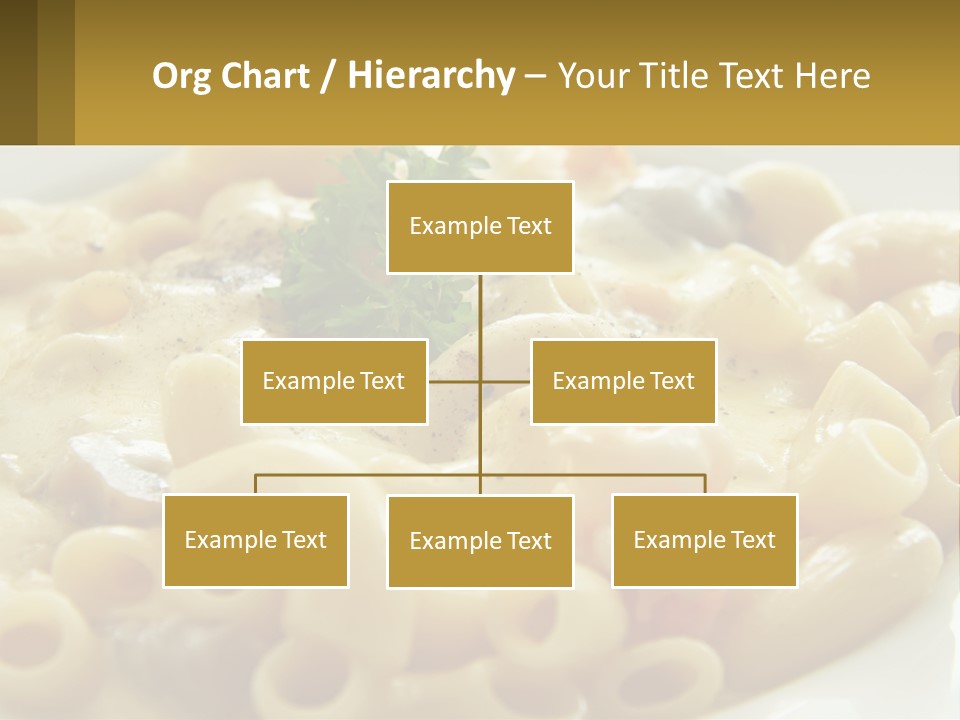 Org Chart / Hierarchy – Your Title Text Here

Example Text

Example Text

Example Text

Example Text

Example Text

Example Text